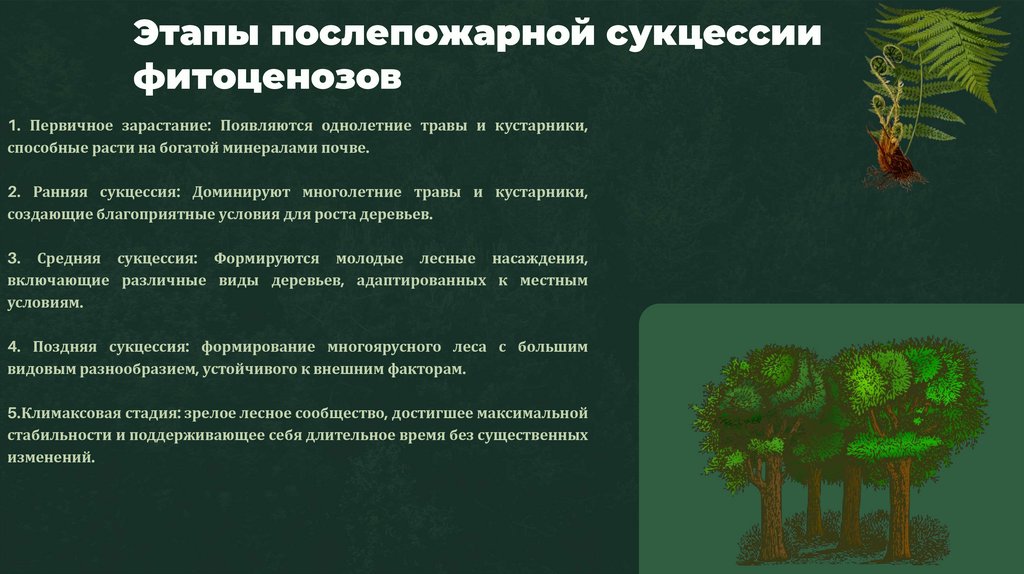 Этапы послепожарной сукцессии фитоценозов

1. Первичное зарастание: Появляются однолетние травы и кустарники, способные расти на богатой минералами почве.

2. Ранняя сукцессия: Доминируют многолетние травы и кустарники, создающие благоприятные условия для роста деревьев.

3. Средняя сукцессия: Формируются молодые лесные насаждения, включающие различные виды деревьев, адаптированных к местным условиям.

4. Поздняя сукцессия: формирование многоярусного леса с большим видовым разнообразием, устойчивого к внешним факторам.

5.Климаксовая стадия: зрелое лесное сообщество, достигшее максимальной стабильности и поддерживающее себя длительное время без существенных изменений.